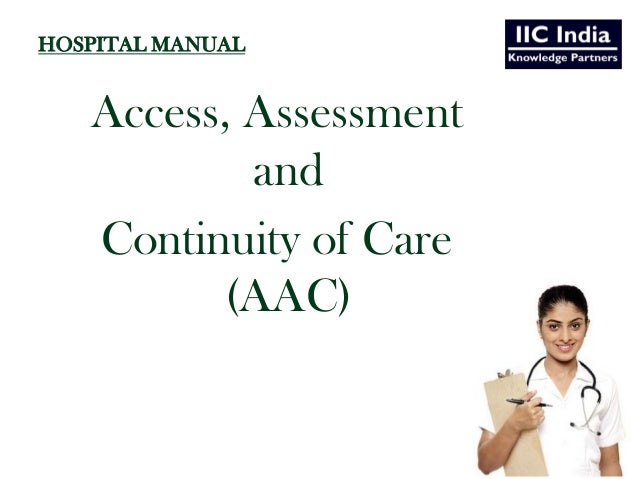 HOSPITAL MANUAL

IIC India
Knowledge Partners

Access, Assessment and Continuity of Care (AAC)